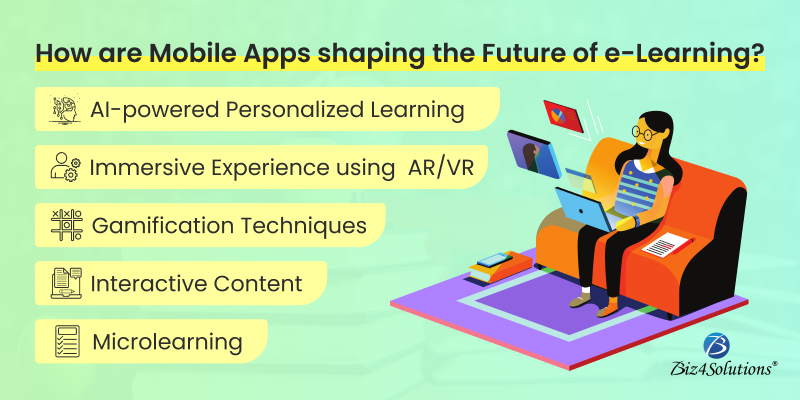 How are Mobile Apps shaping the Future of e-Learning?

AI-powered Personalized Learning

Immersive Experience using AR/VR

Gamification Techniques

Interactive Content

Microlearning

Biz4Solutions®